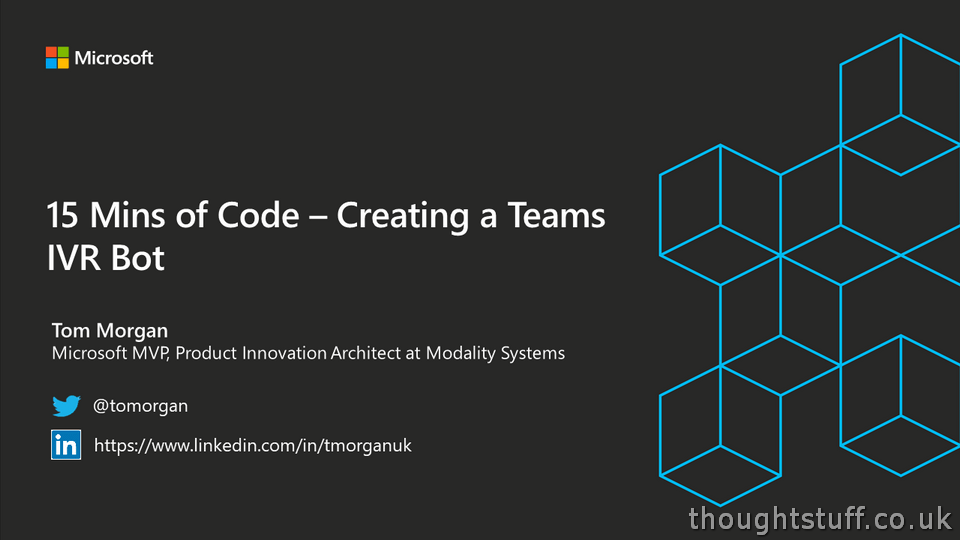 Microsoft

15 Mins of Code – Creating a Teams IVR Bot

Tom Morgan
Microsoft MVP, Product Innovation Architect at Modality Systems

@tomorgan

in

https://www.linkedin.com/in/tmorganuk

thoughtstuff.co.uk